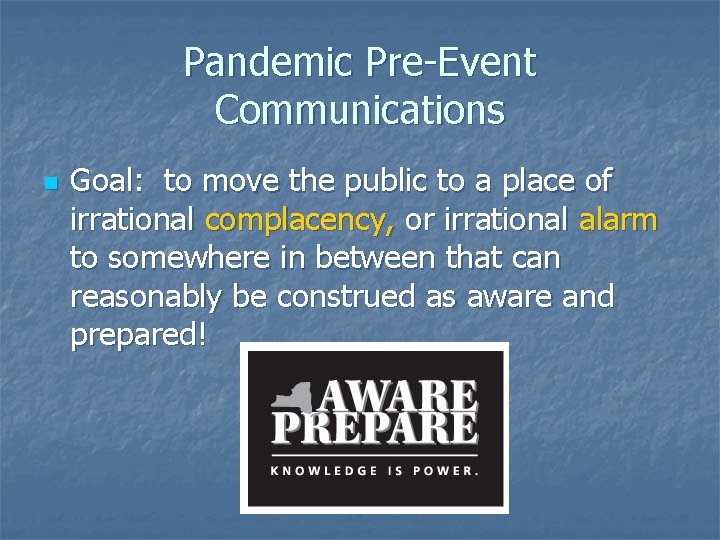 Pandemic Pre-Event Communications

Goal: to move the public to a place of irrational complacency, or irrational alarm to somewhere in between that can reasonably be construed as aware and prepared!

AWARE
PREPARE
KNOWLEDGE IS POWER.